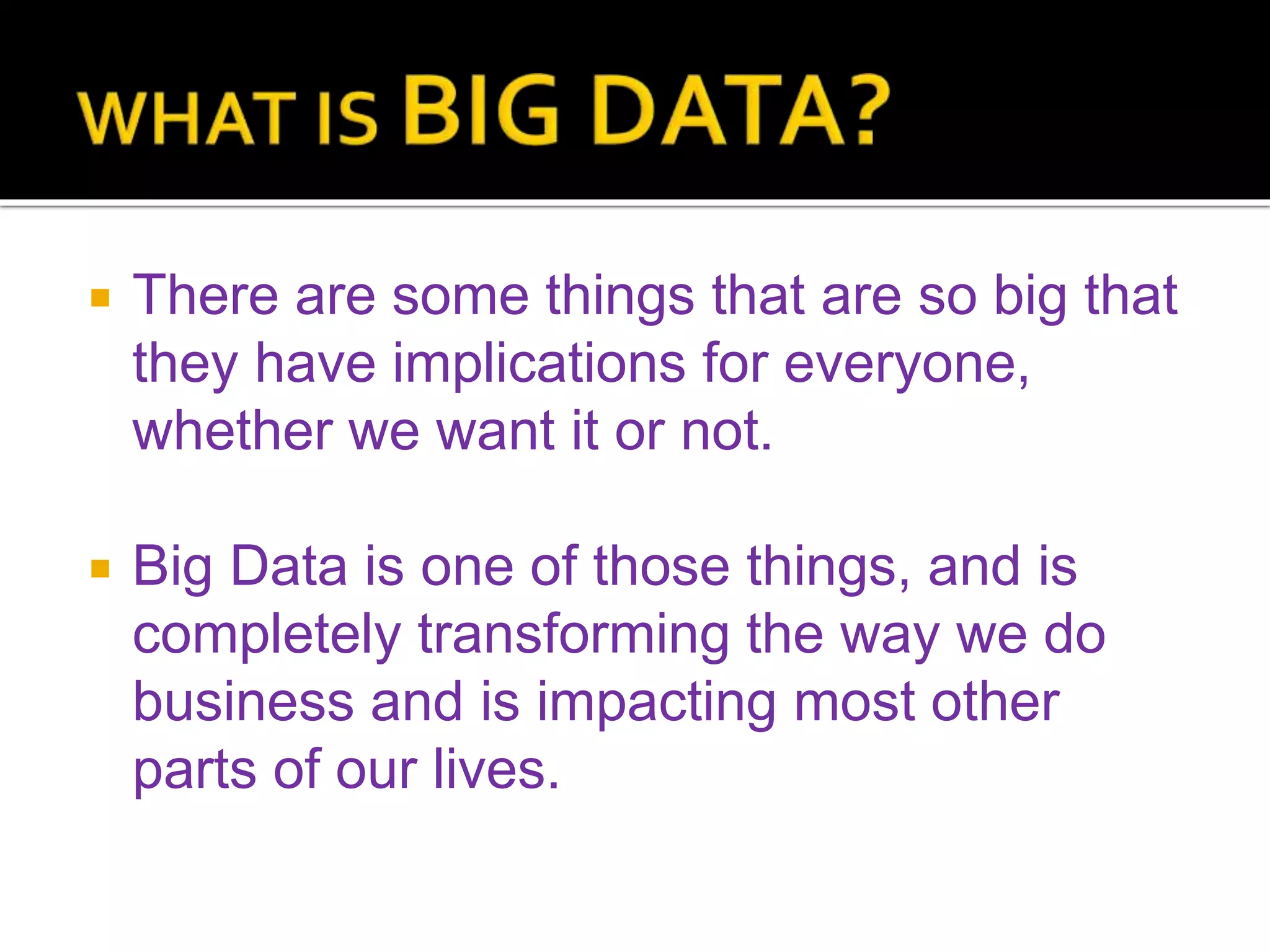 WHAT IS BIG DATA?

There are some things that are so big that they have implications for everyone, whether we want it or not.

Big Data is one of those things, and is completely transforming the way we do business and is impacting most other parts of our lives.